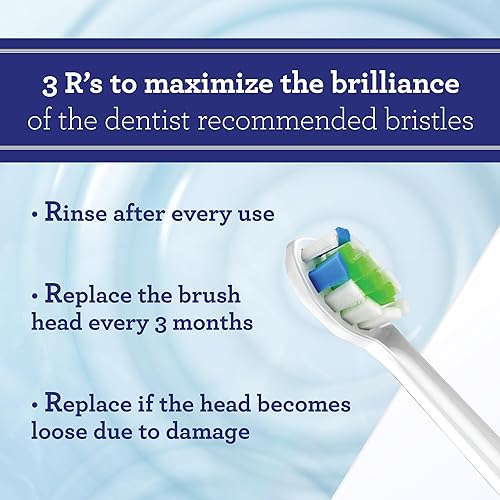 3 R's to maximize the brilliance of the dentist recommended bristles

• Rinse after every use

• Replace the brush head every 3 months

• Replace if the head becomes loose due to damage